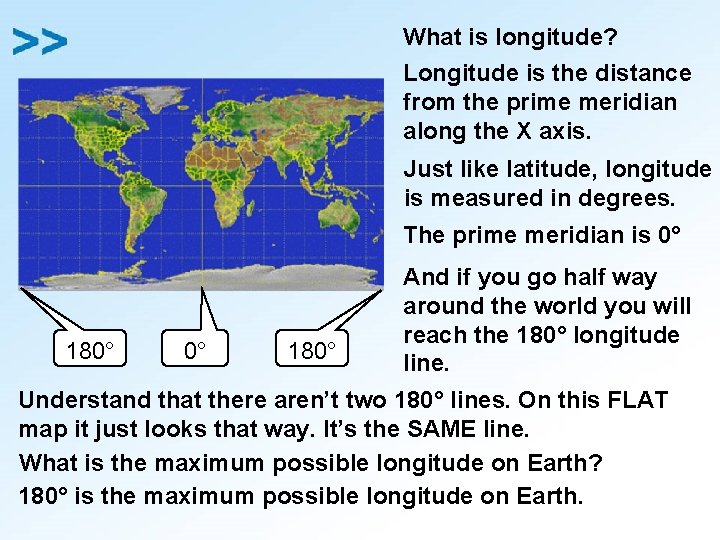 >>

What is longitude?

Longitude is the distance from the prime meridian along the X axis.

Just like latitude, longitude is measured in degrees.

The prime meridian is 0°

And if you go half way around the world you will reach the 180° longitude line.

180°

0°

180°

Understand that there aren't two 180° lines. On this FLAT map it just looks that way. It's the SAME line.

What is the maximum possible longitude on Earth?

180° is the maximum possible longitude on Earth.